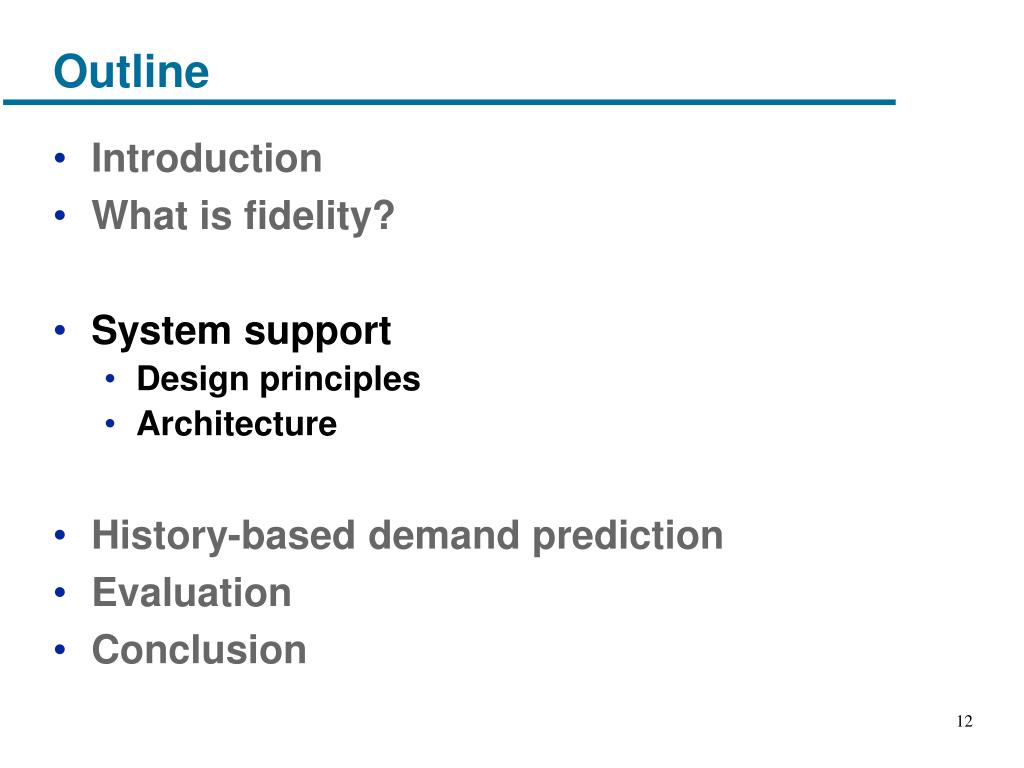 Outline

• Introduction
• What is fidelity?

• System support
  • Design principles
  • Architecture

• History-based demand prediction
• Evaluation
• Conclusion

12